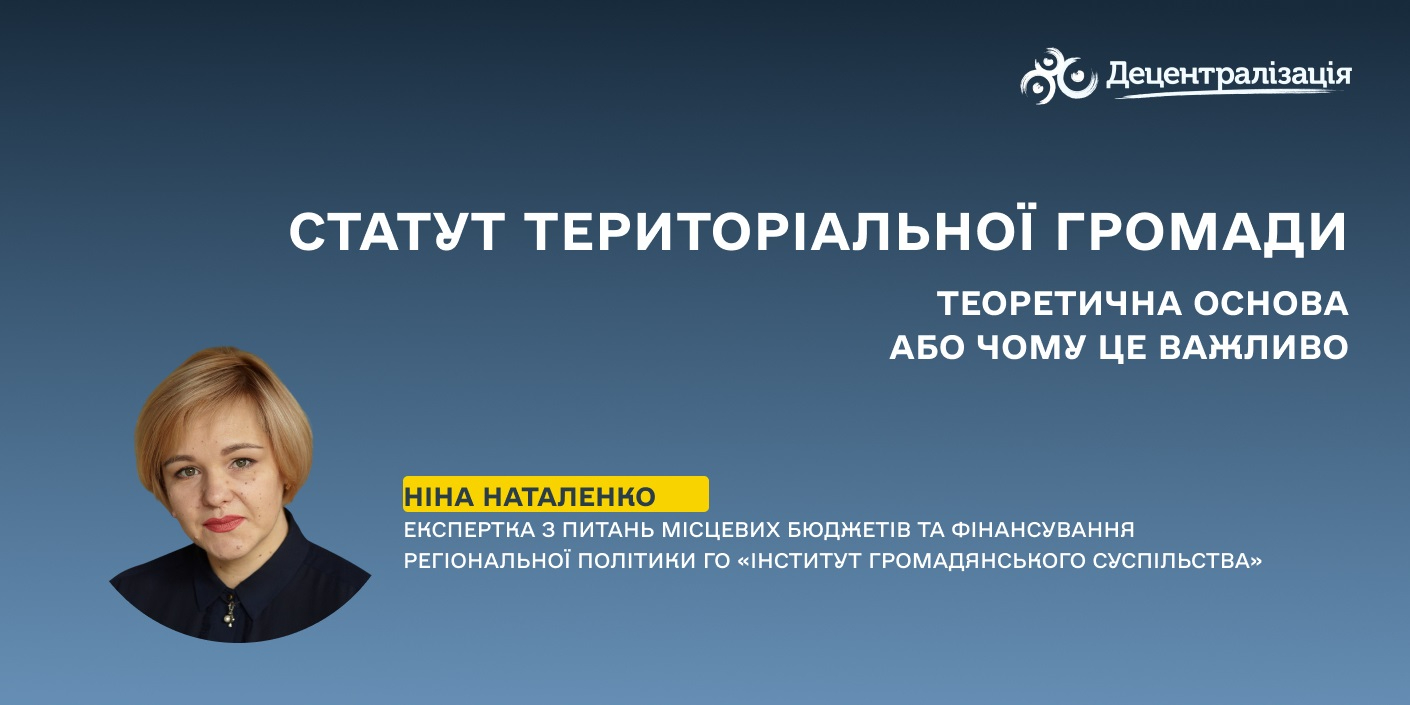 Децентралізація

СТАТУТ ТЕРИТОРІАЛЬНОЇ ГРОМАДИ

ТЕОРЕТИЧНА ОСНОВА
АБО ЧОМУ ЦЕ ВАЖЛИВО

НІНА НАТАЛЕНКО
ЕКСПЕРТКА З ПИТАНЬ МІСЦЕВИХ БЮДЖЕТІВ ТА ФІНАНСУВАННЯ РЕГІОНАЛЬНОЇ ПОЛІТИКИ ГО «ІНСТИТУТ ГРОМАДЯНСЬКОГО СУСПІЛЬСТВА»